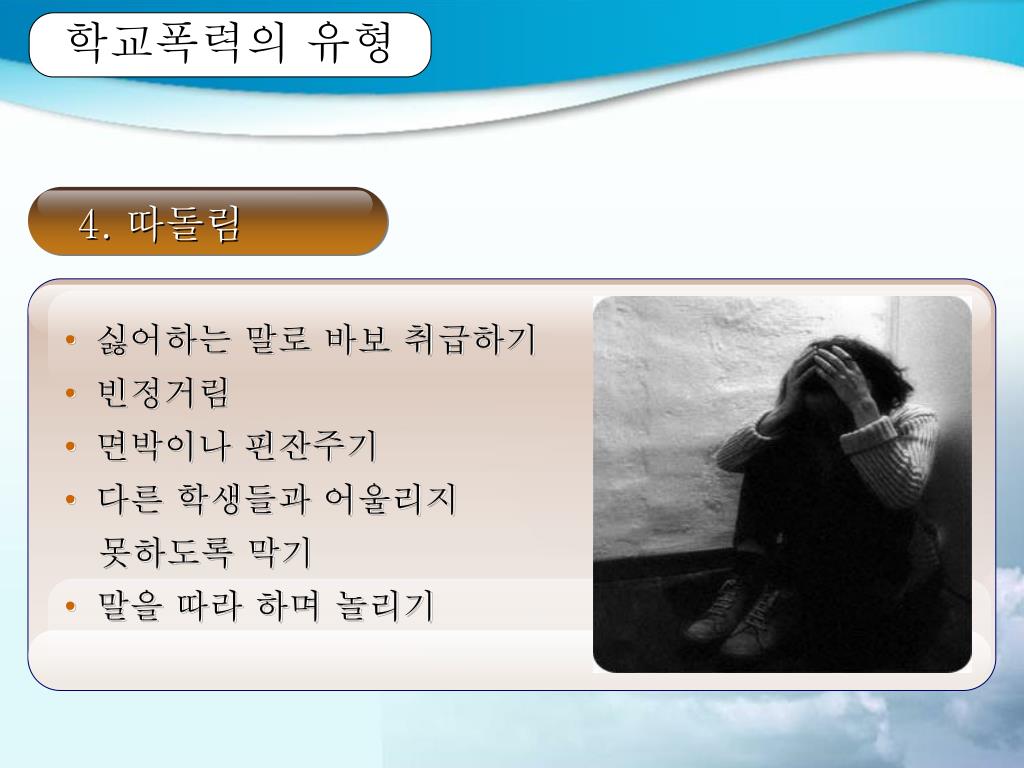 학교폭력의 유형

4. 따돌림

• 싫어하는 말로 바보 취급하기
• 빈정거림
• 면박이나 핀잔주기
• 다른 학생들과 어울리지 못하도록 막기
• 말을 따라 하며 놀리기